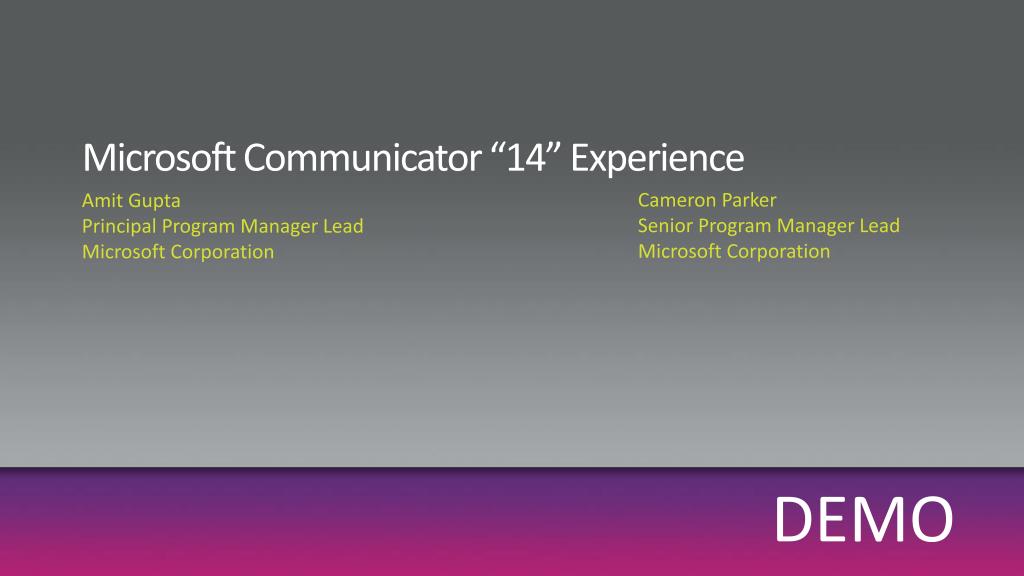 Microsoft Communicator “14” Experience

Amit Gupta
Principal Program Manager Lead
Microsoft Corporation

Cameron Parker
Senior Program Manager Lead
Microsoft Corporation

DEMO